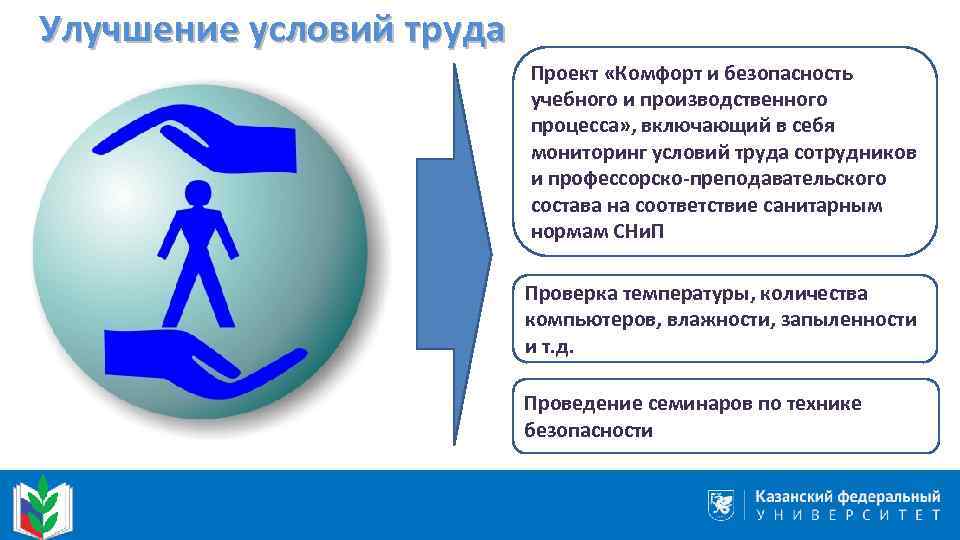 Улучшение условий труда

Проект «Комфорт и безопасность учебного и производственного процесса», включающий в себя мониторинг условий труда сотрудников и профессорско-преподавательского состава на соответствие санитарным нормам СНиП

Проверка температуры, количества компьютеров, влажности, запыленности и т.д.

Проведение семинаров по технике безопасности

Казанский федеральный УНИВЕРСИТЕТ